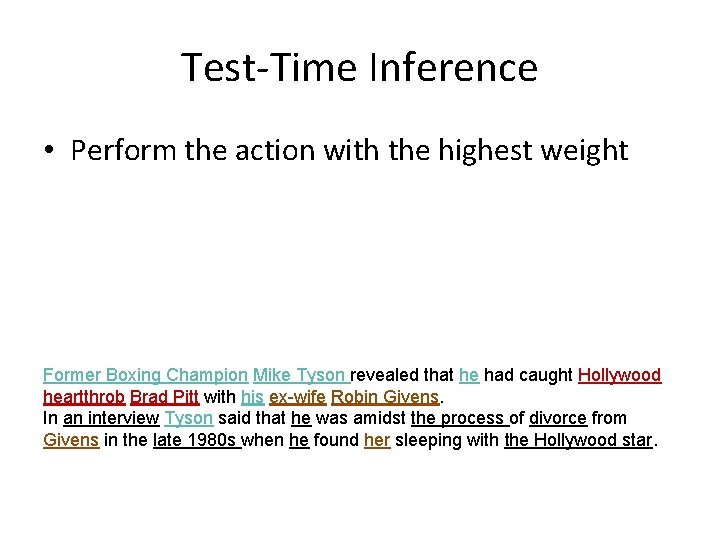 Test-Time Inference

• Perform the action with the highest weight

Former Boxing Champion Mike Tyson revealed that he had caught Hollywood heartthrob Brad Pitt with his ex-wife Robin Givens.
In an interview Tyson said that he was amidst the process of divorce from Givens in the late 1980s when he found her sleeping with the Hollywood star.